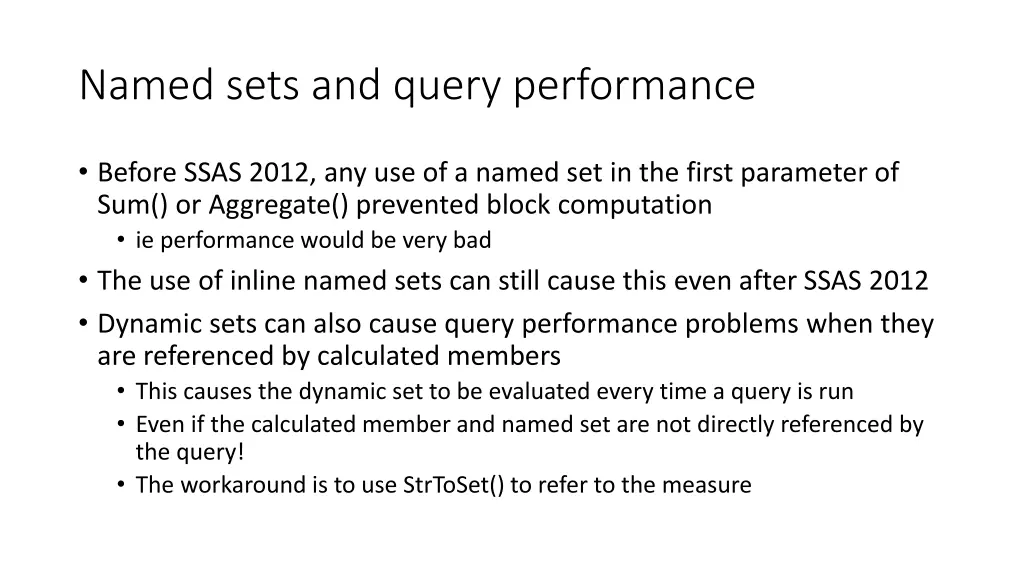 Named sets and query performance

• Before SSAS 2012, any use of a named set in the first parameter of Sum() or Aggregate() prevented block computation
  • ie performance would be very bad
• The use of inline named sets can still cause this even after SSAS 2012
• Dynamic sets can also cause query performance problems when they are referenced by calculated members
  • This causes the dynamic set to be evaluated every time a query is run
  • Even if the calculated member and named set are not directly referenced by the query!
  • The workaround is to use StrToSet() to refer to the measure